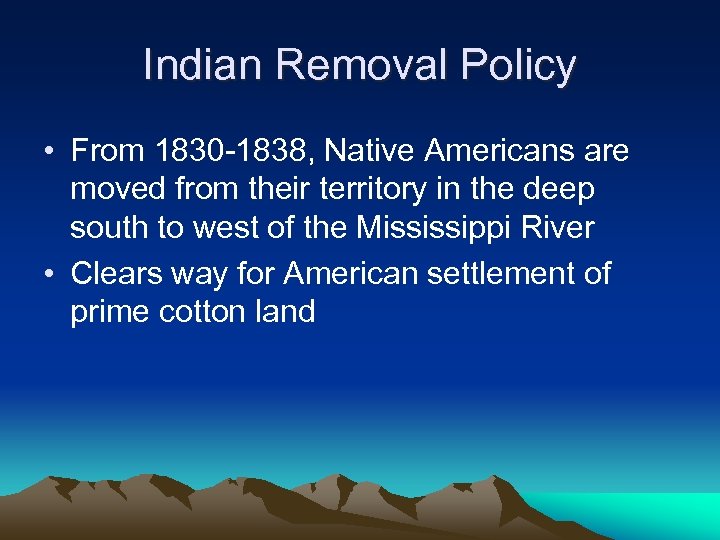 Indian Removal Policy

• From 1830-1838, Native Americans are moved from their territory in the deep south to west of the Mississippi River
• Clears way for American settlement of prime cotton land